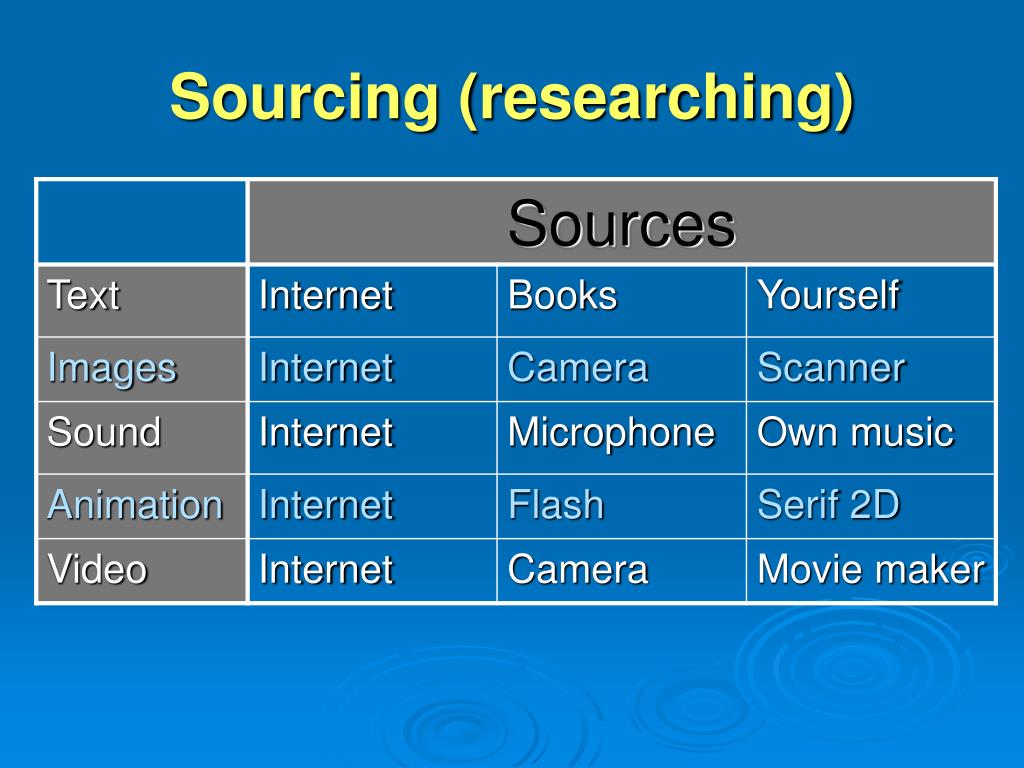 Sourcing (researching)

| | Sources | | |
|---|---|---|---|
| Text | Internet | Books | Yourself |
| Images | Internet | Camera | Scanner |
| Sound | Internet | Microphone | Own music |
| Animation | Internet | Flash | Serif 2D |
| Video | Internet | Camera | Movie maker |